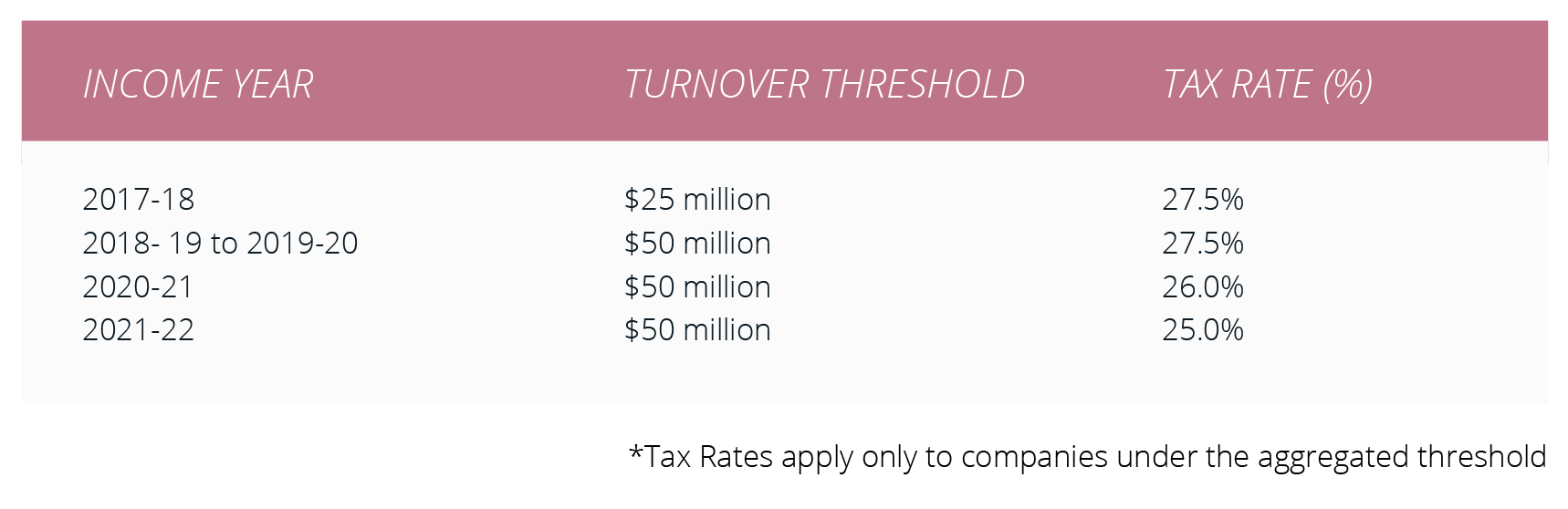 | INCOME YEAR | TURNOVER THRESHOLD | TAX RATE (%) |
|---|---|---|
| 2017-18 | \$25 million | 27.5% |
| 2018- 19 to 2019-20 | \$50 million | 27.5% |
| 2020-21 | \$50 million | 26.0% |
| 2021-22 | \$50 million | 25.0% |

*Tax Rates apply only to companies under the aggregated threshold